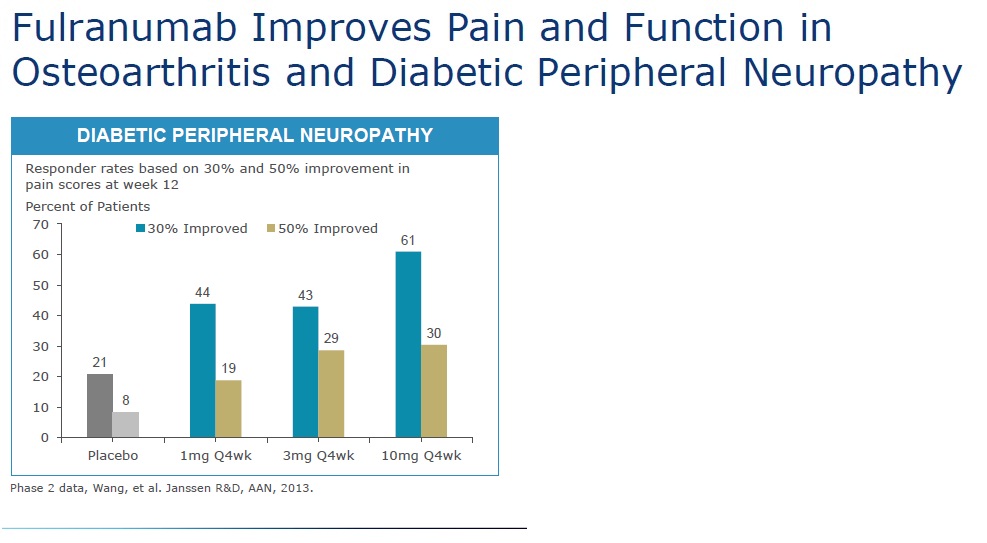 Fulranumab Improves Pain and Function in Osteoarthritis and Diabetic Peripheral Neuropathy

DIABETIC PERIPHERAL NEUROPATHY

Responder rates based on 30% and 50% improvement in pain scores at week 12

Percent of Patients

30% Improved 50% Improved

70
60
50
40
30
20
10
0

21
8
44
19
43
29
61
30

Placebo 1mg Q4wk 3mg Q4wk 10mg Q4wk

Phase 2 data, Wang, et al. Janssen R&D, AAN, 2013.